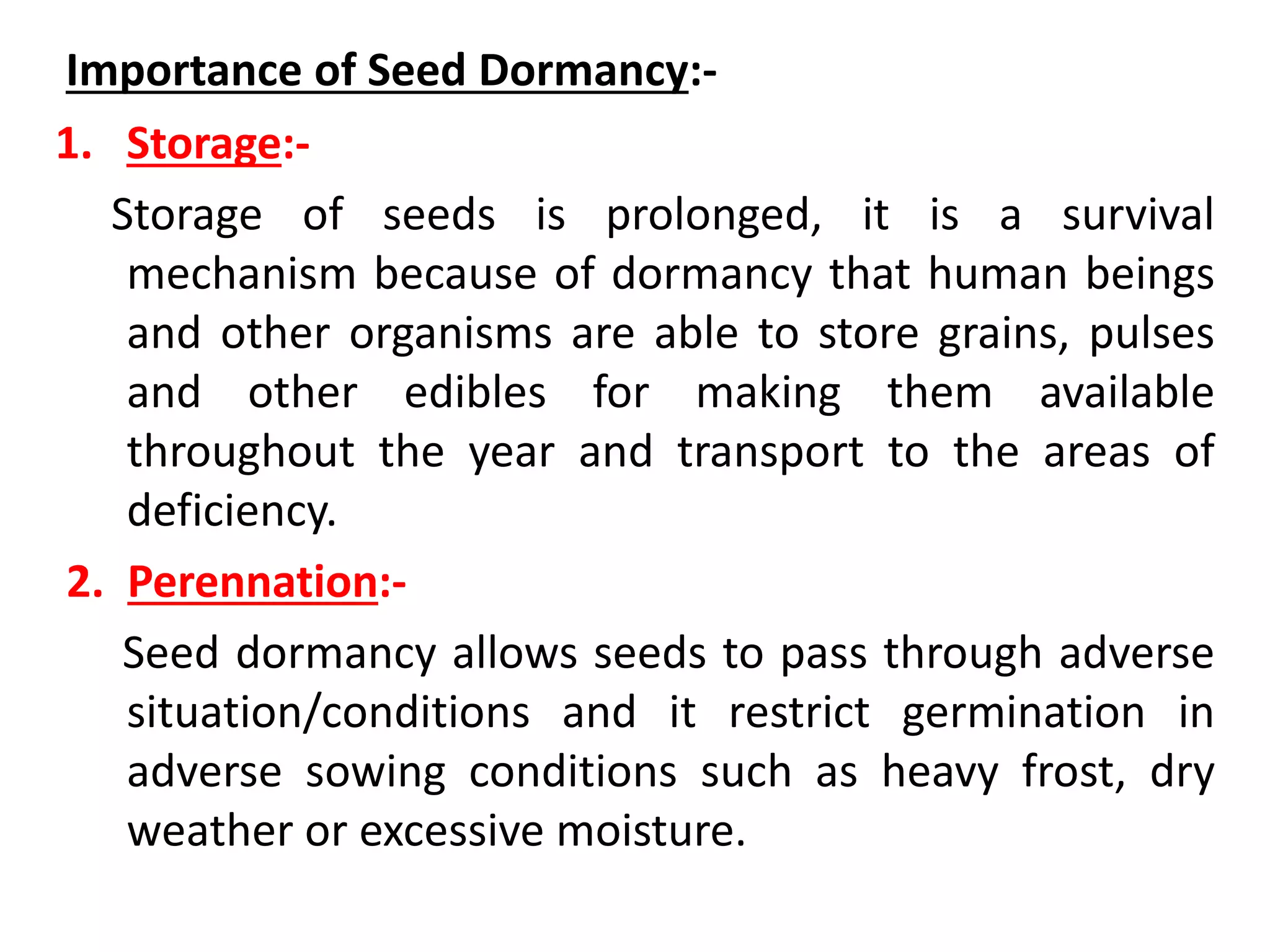 Importance of Seed Dormancy:-

1. Storage:-

Storage of seeds is prolonged, it is a survival mechanism because of dormancy that human beings and other organisms are able to store grains, pulses and other edibles for making them available throughout the year and transport to the areas of deficiency.

2. Perennation:-

Seed dormancy allows seeds to pass through adverse situation/conditions and it restrict germination in adverse sowing conditions such as heavy frost, dry weather or excessive moisture.